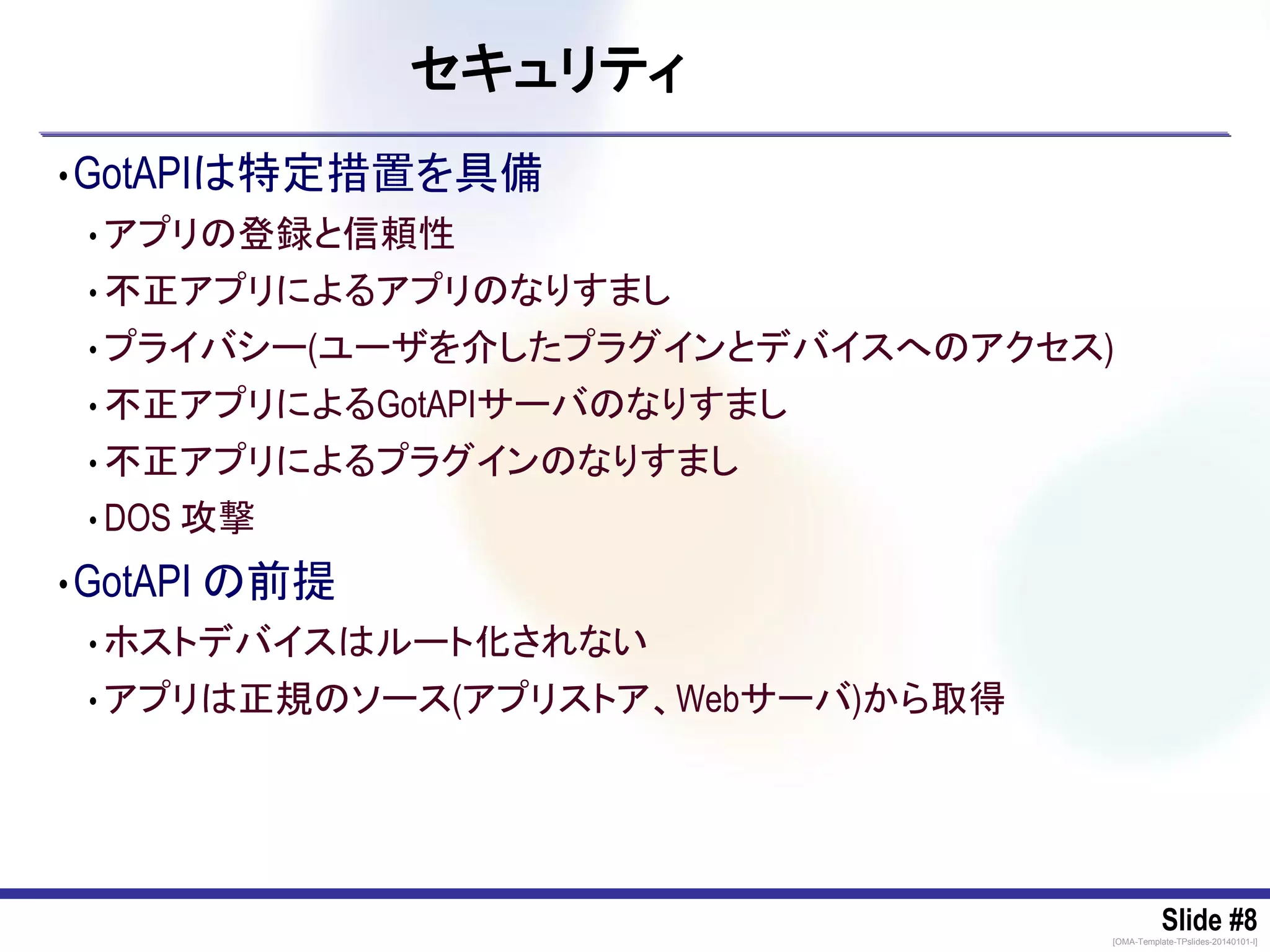 セキュリティ

• GotAPIは特定措置を具備
  • アプリの登録と信頼性
  • 不正アプリによるアプリのなりすまし
  • プライバシー(ユーザを介したプラグインとデバイスへのアクセス)
  • 不正アプリによるGotAPIサーバのなりすまし
  • 不正アプリによるプラグインのなりすまし
  • DOS 攻撃
• GotAPI の前提
  • ホストデバイスはルート化されない
  • アプリは正規のソース(アプリストア、Webサーバ)から取得

Slide #8
[OMA-Template-TPslides-20140101-I]